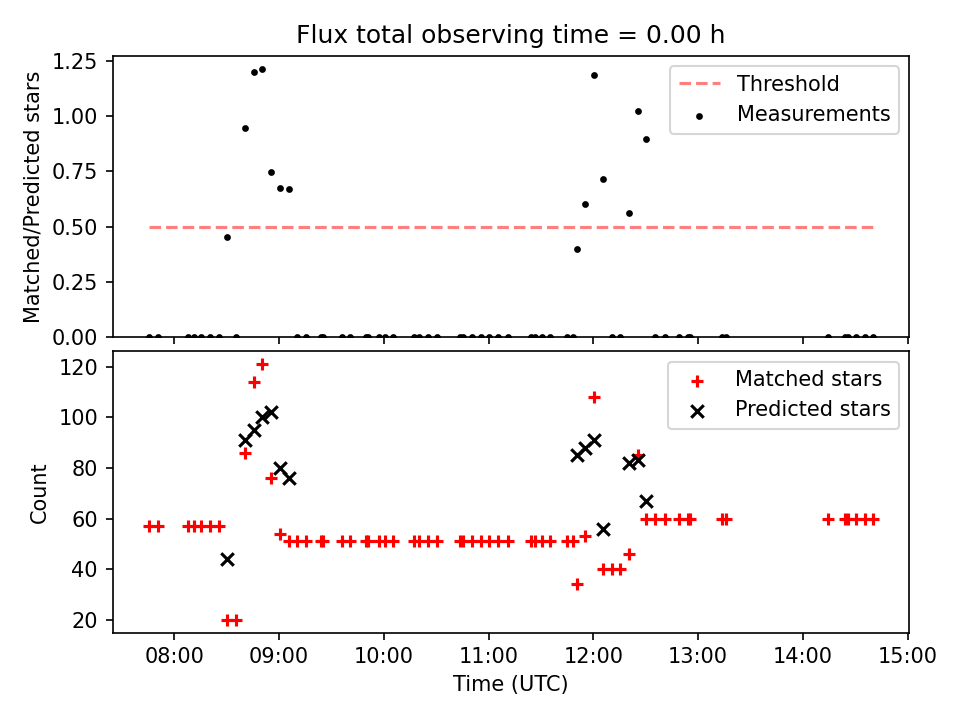 Flux total observing time = 0.00 h

Matched/Predicted stars

1.25
1.00
0.75
0.50
0.25
0.00

Threshold
Measurements

Count

120
100
80
60
40
20

Matched stars
Predicted stars

08:00 09:00 10:00 11:00 12:00 13:00 14:00 15:00

Time (UTC)